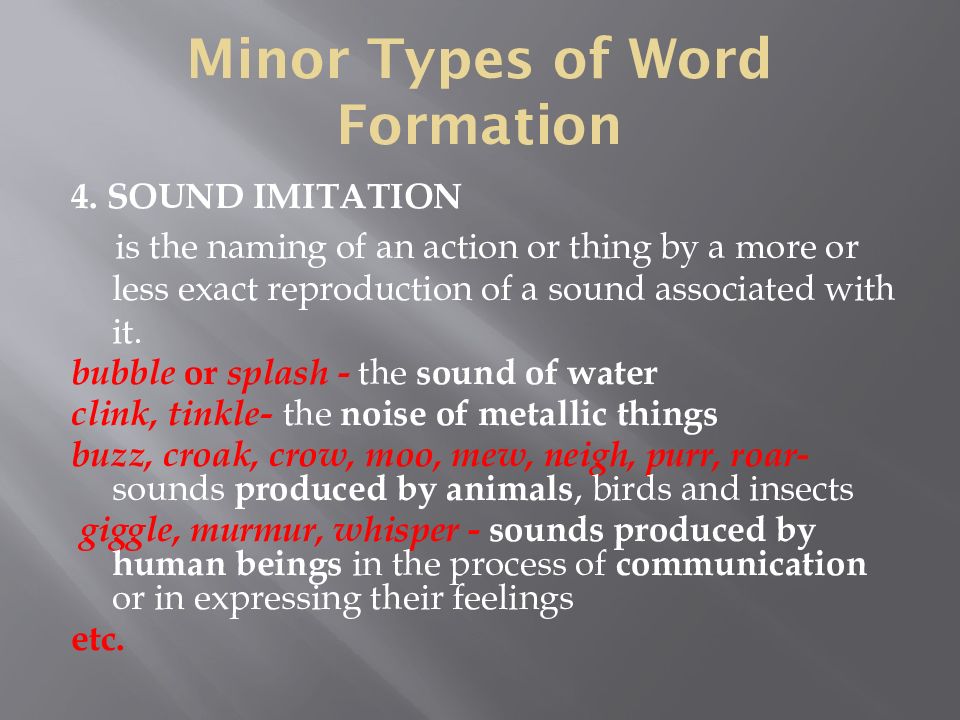 Minor Types of Word Formation

4. SOUND IMITATION

is the naming of an action or thing by a more or less exact reproduction of a sound associated with it.

bubble or splash - the sound of water
clink, tinkle- the noise of metallic things
buzz, croak, crow, moo, mew, neigh, purr, roar- sounds produced by animals, birds and insects
giggle, murmur, whisper - sounds produced by human beings in the process of communication or in expressing their feelings
etc.